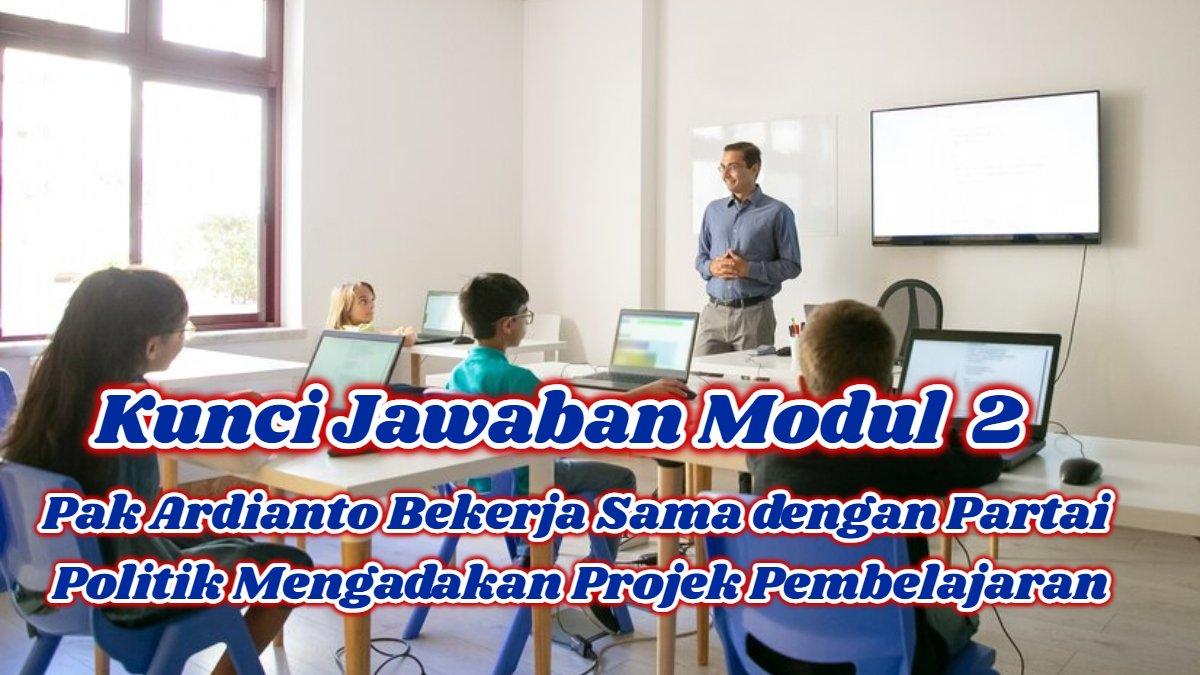 Kunci Jawaban Modul 2

Pak Ardianto Bekerja Sama dengan Partai Politik Mengadakan Projek Pembelajaran